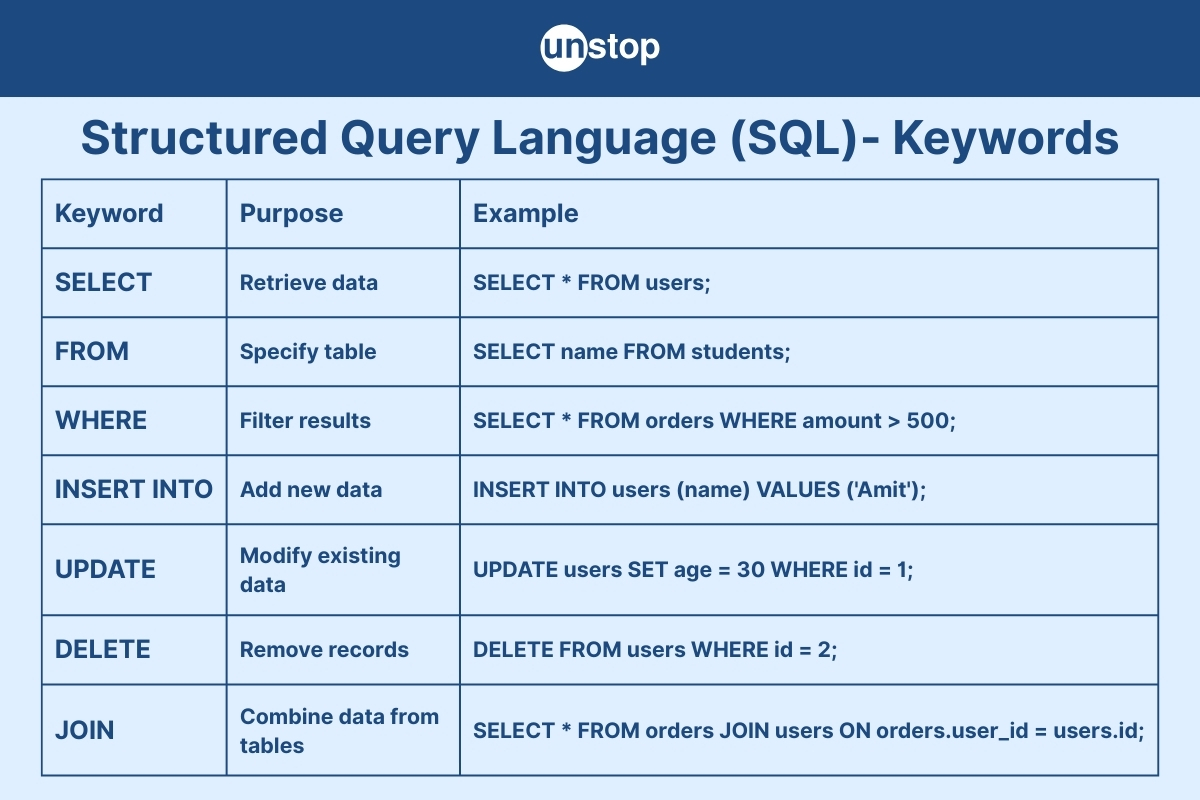 unstop

Structured Query Language (SQL)- Keywords

| Keyword | Purpose | Example |
|---|---|---|
| SELECT | Retrieve data | SELECT * FROM users; |
| FROM | Specify table | SELECT name FROM students; |
| WHERE | Filter results | SELECT * FROM orders WHERE amount > 500; |
| INSERT INTO | Add new data | INSERT INTO users (name) VALUES ('Amit'); |
| UPDATE | Modify existing data | UPDATE users SET age = 30 WHERE id = 1; |
| DELETE | Remove records | DELETE FROM users WHERE id = 2; |
| JOIN | Combine data from tables | SELECT * FROM orders JOIN users ON orders.user_id = users.id; |